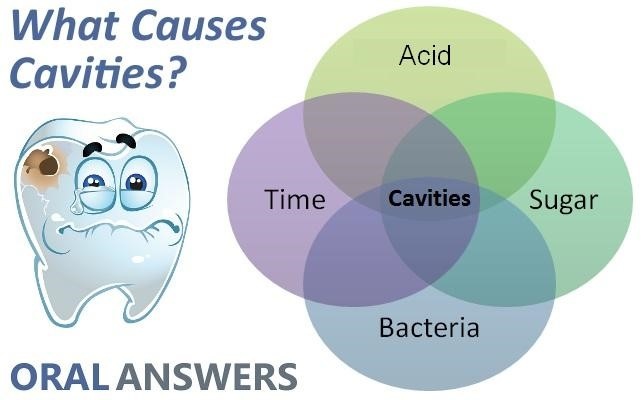 What Causes Cavities?

Acid

Time

Cavities

Sugar

Bacteria

ORAL ANSWERS